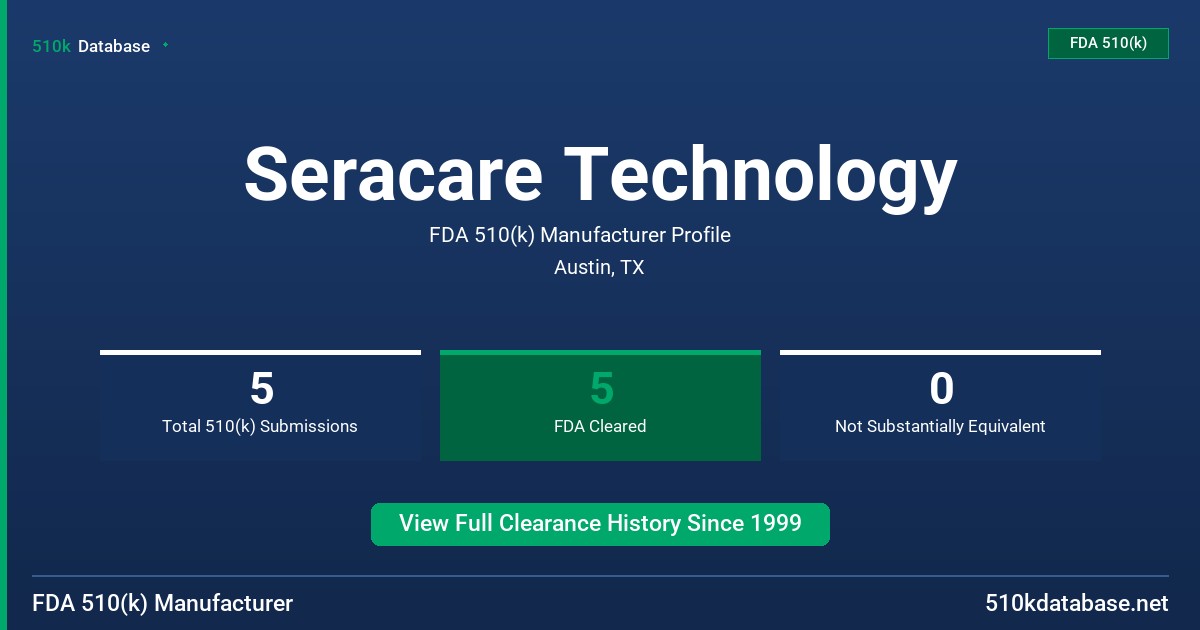 510k Database

FDA 510(k)

Seracare Technology

FDA 510(k) Manufacturer Profile

Austin, TX

5
Total 510(k) Submissions

5
FDA Cleared

0
Not Substantially Equivalent

View Full Clearance History Since 1999

FDA 510(k) Manufacturer

510kdatabase.net